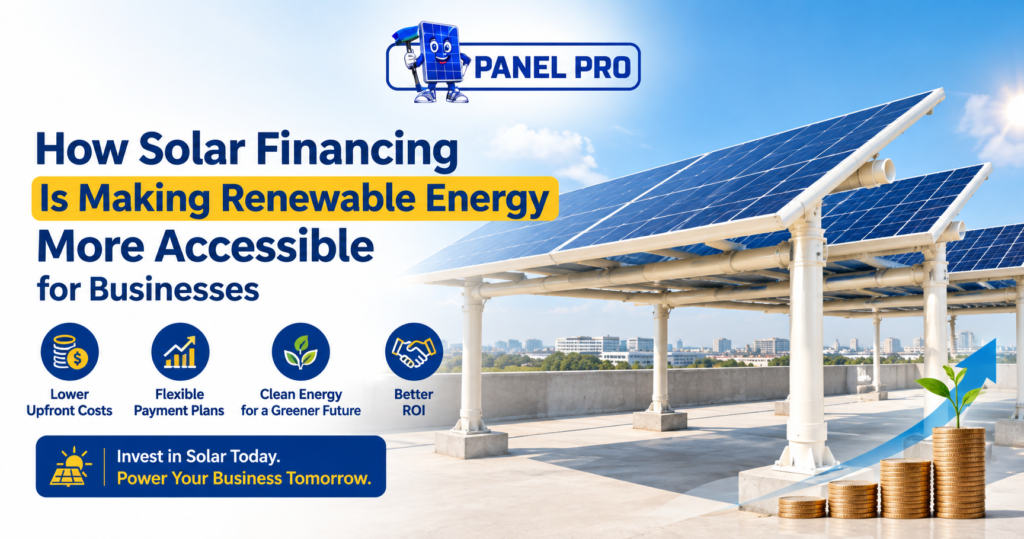 PANEL PRO

How Solar Financing Is Making Renewable Energy More Accessible for Businesses

Lower Upfront Costs

Flexible Payment Plans

Clean Energy for a Greener Future

Better ROI

Invest in Solar Today.
Power Your Business Tomorrow.